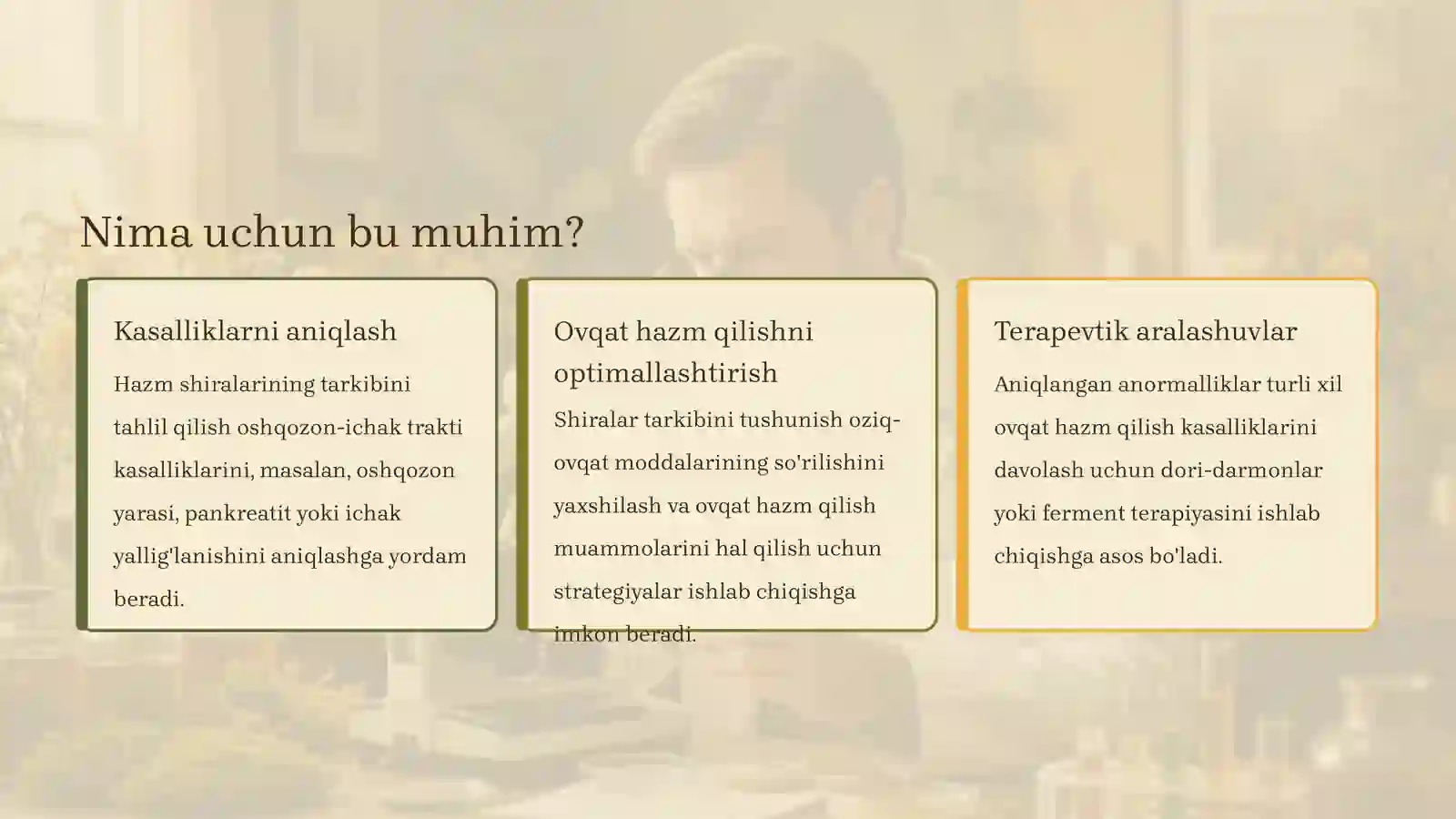 Nima uchun bu muhim?

Kasalliklarni aniqlash

Hazm shiralarining tarkibini tahlil qilish oshqozon-ichak trakti kasalliklarini, masalan, oshqozon yarasi, pankreatit yoki ichak yallig'lanishini aniqlashga yordam beradi.

Ovqat hazm qilishni optimallashtirish

Shiralar tarkibini tushunish oziq-ovqat moddalarining so'rilishini yaxshilash va ovqat hazm qilish muammolarini hal qilish uchun strategiyalar ishlab chiqishga imkon beradi.

Terapevtik aralashuvlar

Aniqlangan anormalliklar turli xil ovqat hazm qilish kasalliklarini davolash uchun dori-darmonlar yoki ferment terapiyasini ishlab chiqishga asos bo'ladi.